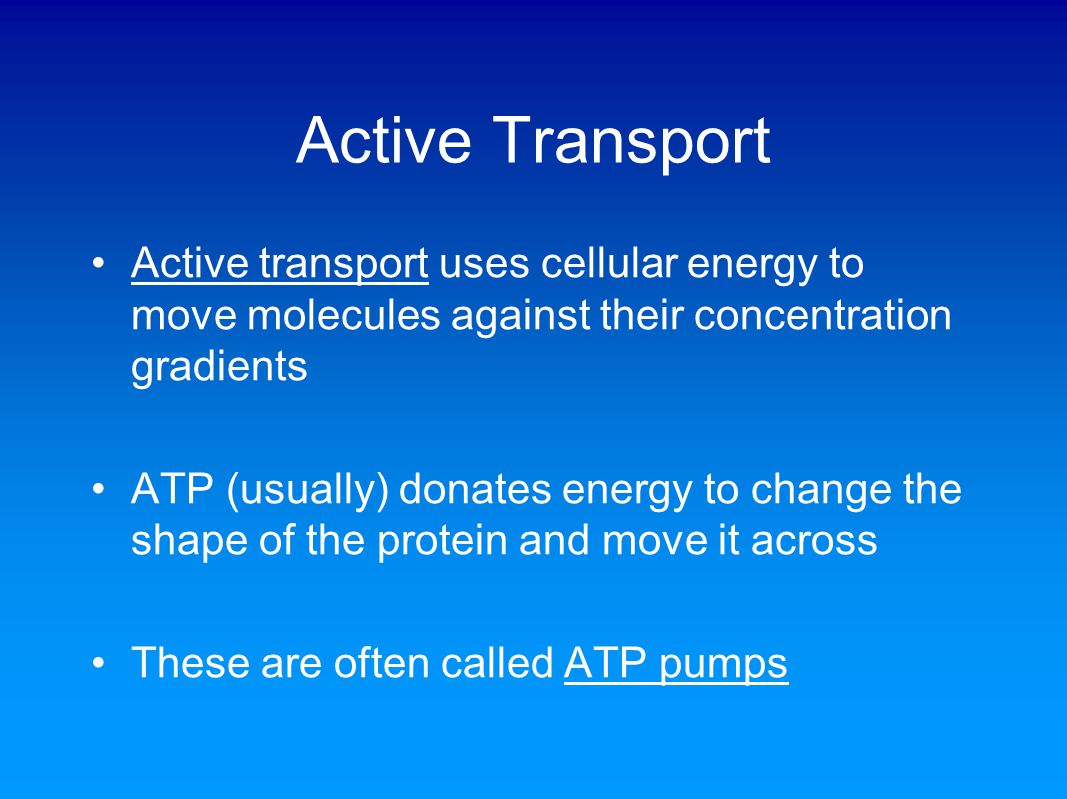 Active Transport

• Active transport uses cellular energy to move molecules against their concentration gradients

• ATP (usually) donates energy to change the shape of the protein and move it across

• These are often called ATP pumps